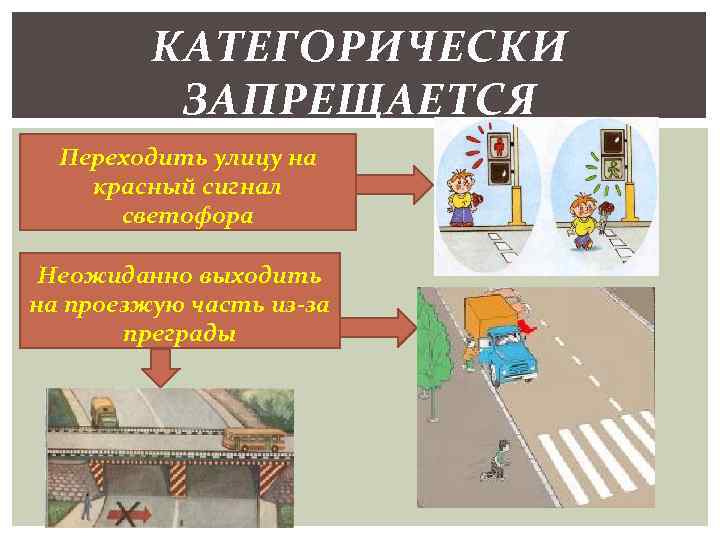 КАТЕГОРИЧЕСКИ ЗАПРЕЩАЕТСЯ

Переходить улицу на красный сигнал светофора

Неожиданно выходить на проезжую часть из-за преграды